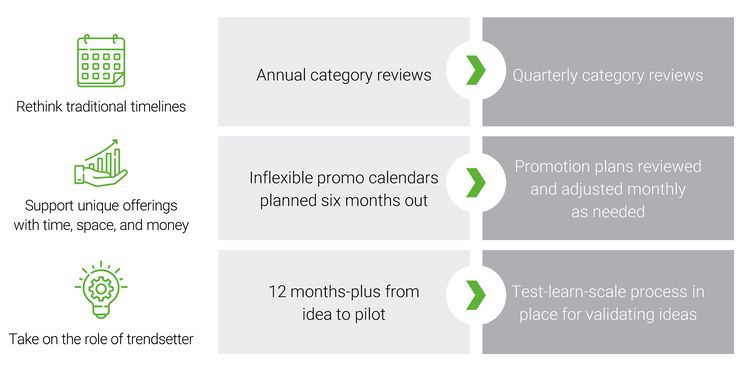 Rethink traditional timelines

Annual category reviews

Quarterly category reviews

Support unique offerings with time, space, and money

Inflexible promo calendars planned six months out

Promotion plans reviewed and adjusted monthly as needed

Take on the role of trendsetter

12 months-plus from idea to pilot

Test-learn-scale process in place for validating ideas